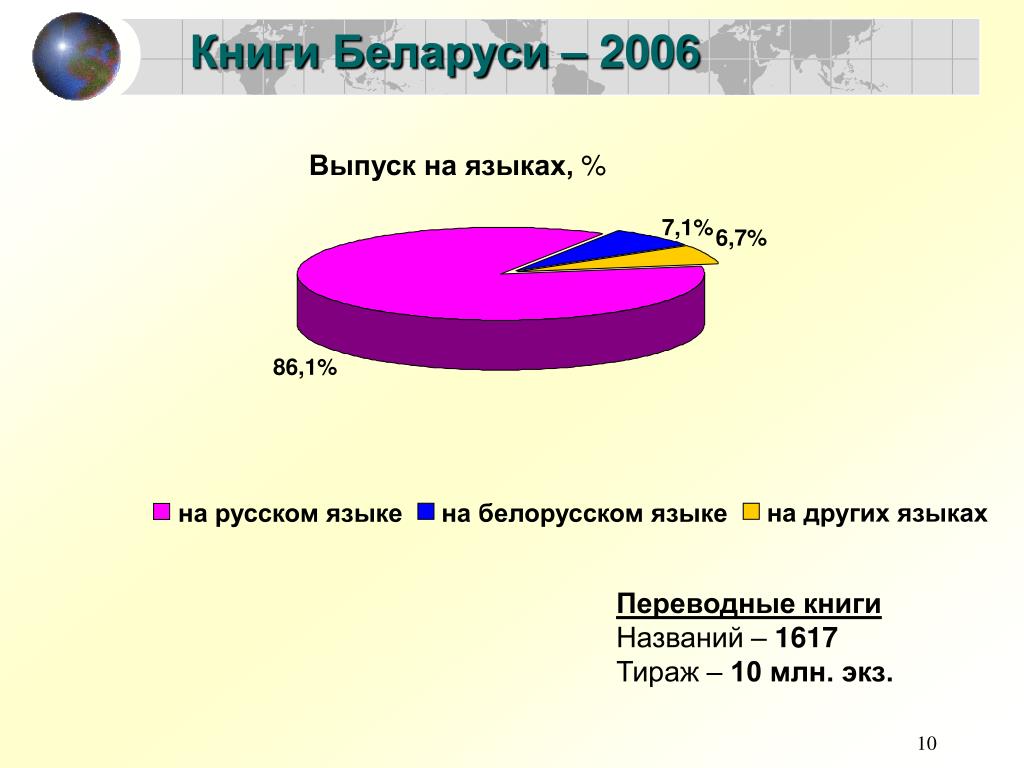 Книги Беларуси – 2006

Выпуск на языках, %

7,1%
6,7%
86,1%

на русском языке
на белорусском языке
на других языках

Переводные книги
Названий – 1617
Тираж – 10 млн. экз.

10